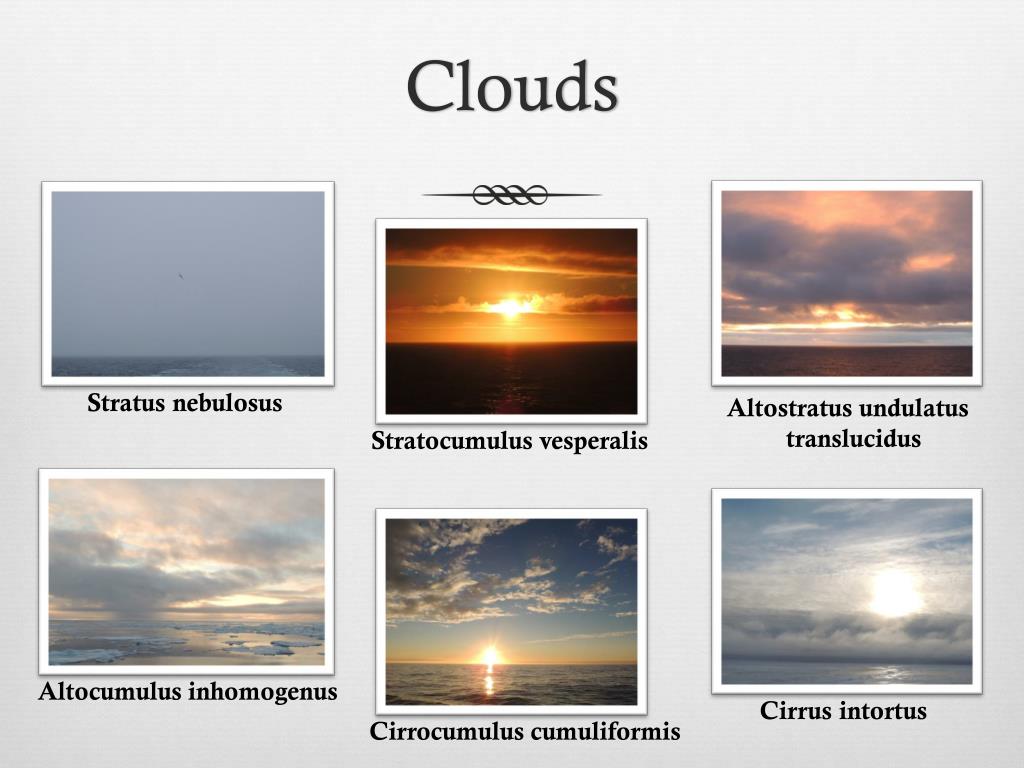 Clouds

Stratus nebulosus

Stratocumulus vesperalis

Altostratus undulatus translucidus

Altocumulus inhomogenus

Cirrocumulus cumuliformis

Cirrus intortus